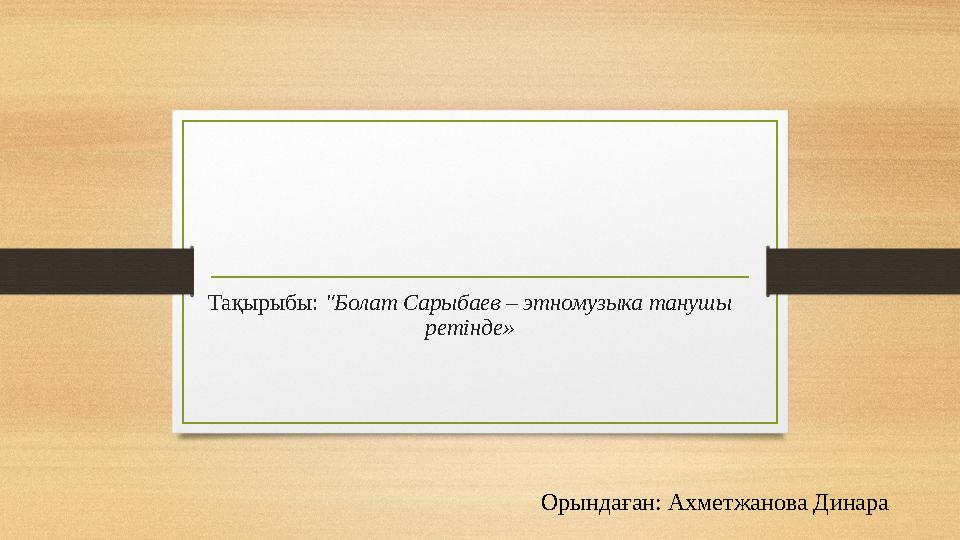 Тақырыбы: "Болат Сарыбаев – этномузыка танушы ретінде»

Орындаған: Ахметжанова Динара